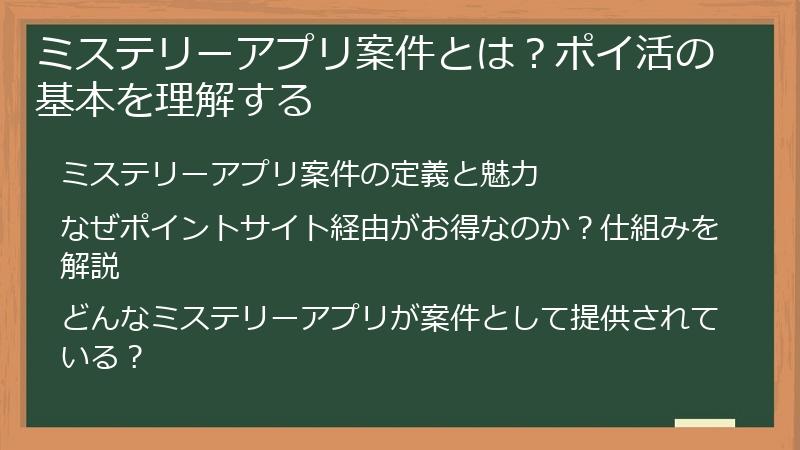 ミステリーアプリ案件とは？ポイ活の基本を理解する

ミステリーアプリ案件の定義と魅力

なぜポイントサイト経由がお得なのか？仕組みを解説

どんなミステリーアプリが案件として提供されている？